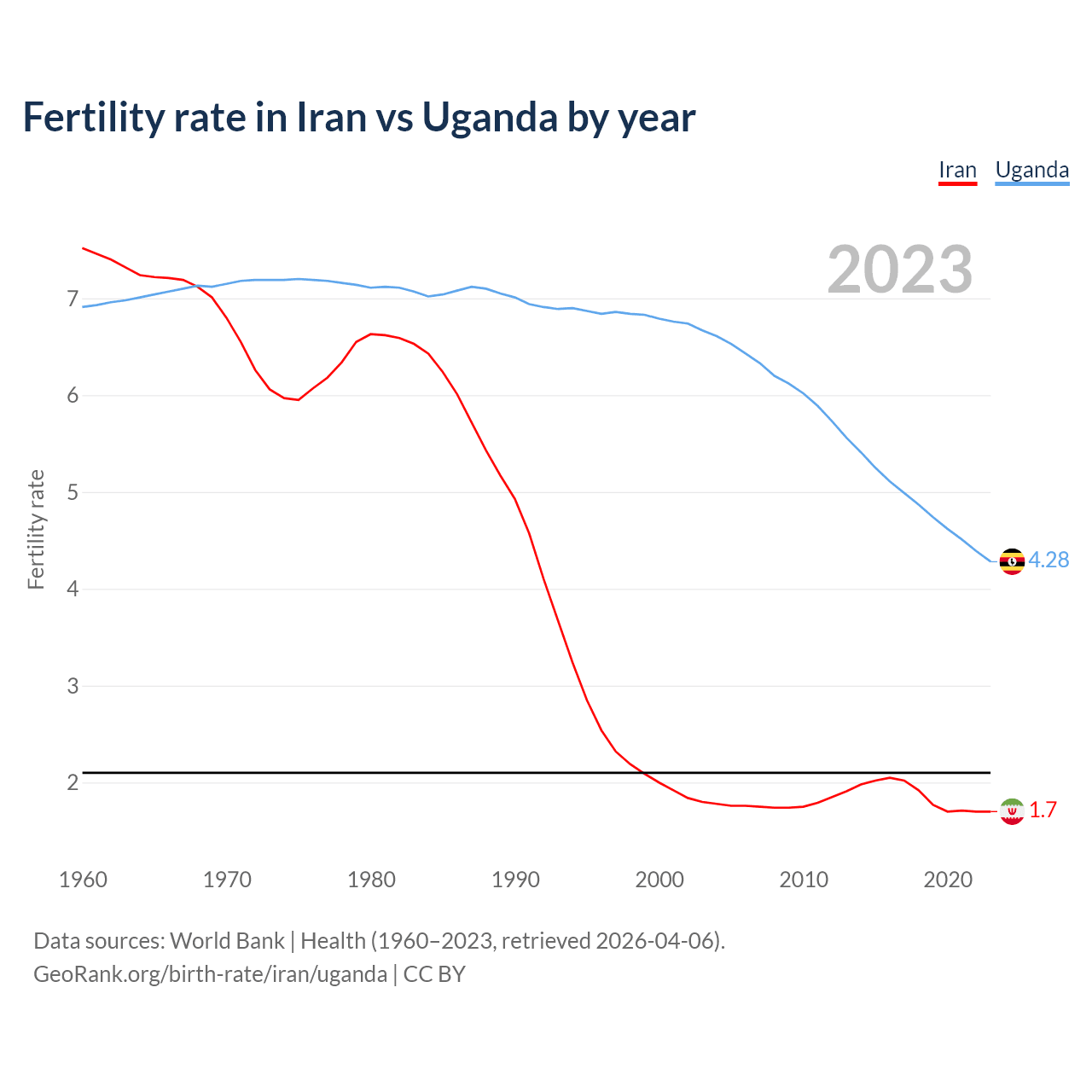 Fertility rate in Iran vs Uganda by year

Iran Uganda

2023

Fertility rate

7
6
5
4
3
2

4.28
1.7

1960 1970 1980 1990 2000 2010 2020

Data sources: World Bank | Health (1960–2023, retrieved 2026-04-06).
GeoRank.org/birth-rate/iran/uganda | CC BY